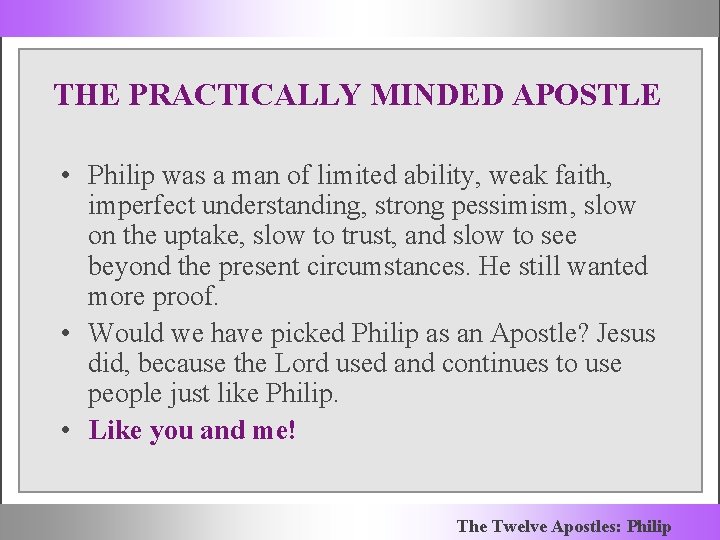 THE PRACTICALLY MINDED APOSTLE

• Philip was a man of limited ability, weak faith, imperfect understanding, strong pessimism, slow on the uptake, slow to trust, and slow to see beyond the present circumstances. He still wanted more proof.

• Would we have picked Philip as an Apostle? Jesus did, because the Lord used and continues to use people just like Philip.

• Like you and me!

The Twelve Apostles: Philip